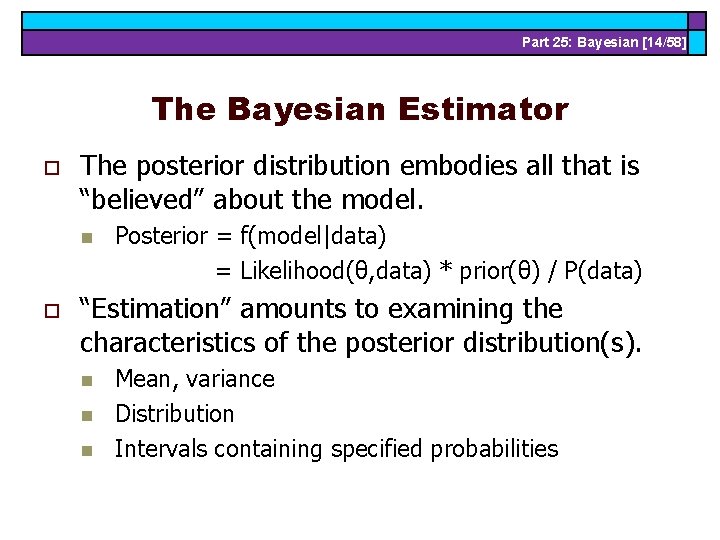 Part 25: Bayesian [14/58]

The Bayesian Estimator

The posterior distribution embodies all that is "believed" about the model.

Posterior = f(model|data)
= Likelihood(θ,data) * prior(θ) / P(data)

"Estimation" amounts to examining the characteristics of the posterior distribution(s).

Mean, variance

Distribution

Intervals containing specified probabilities